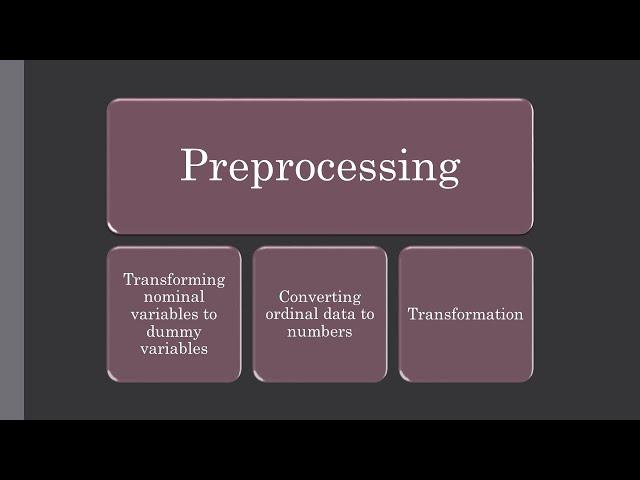 Preprocessing

Transforming nominal variables to dummy variables

Converting ordinal data to numbers

Transformation